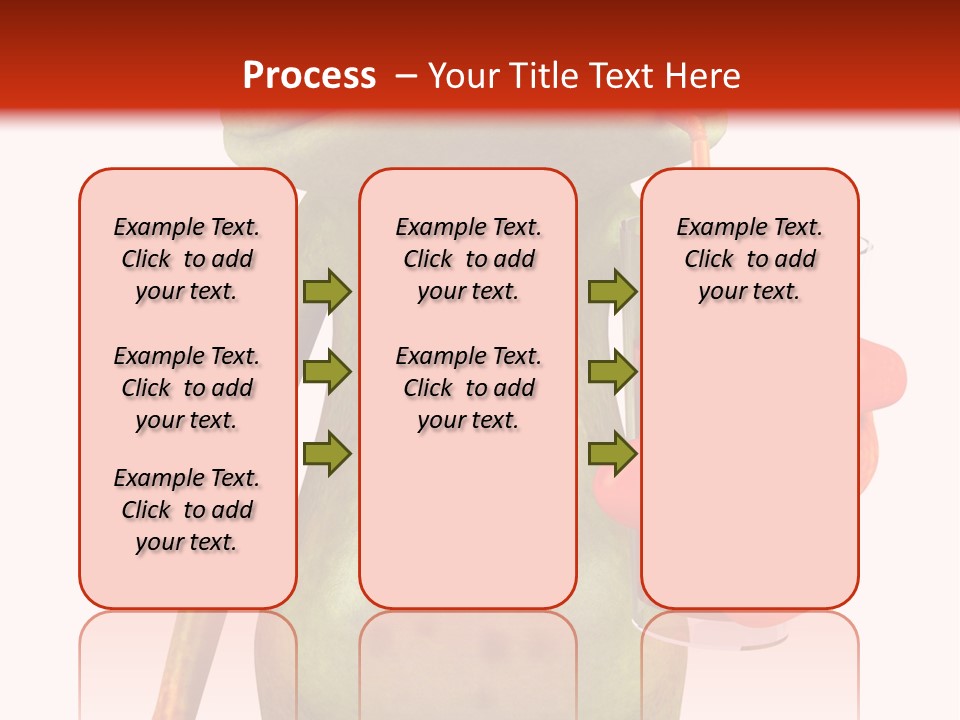 Process – Your Title Text Here

Example Text. Click to add your text.

Example Text. Click to add your text.

Example Text. Click to add your text.

Example Text. Click to add your text.

Example Text. Click to add your text.

Example Text. Click to add your text.